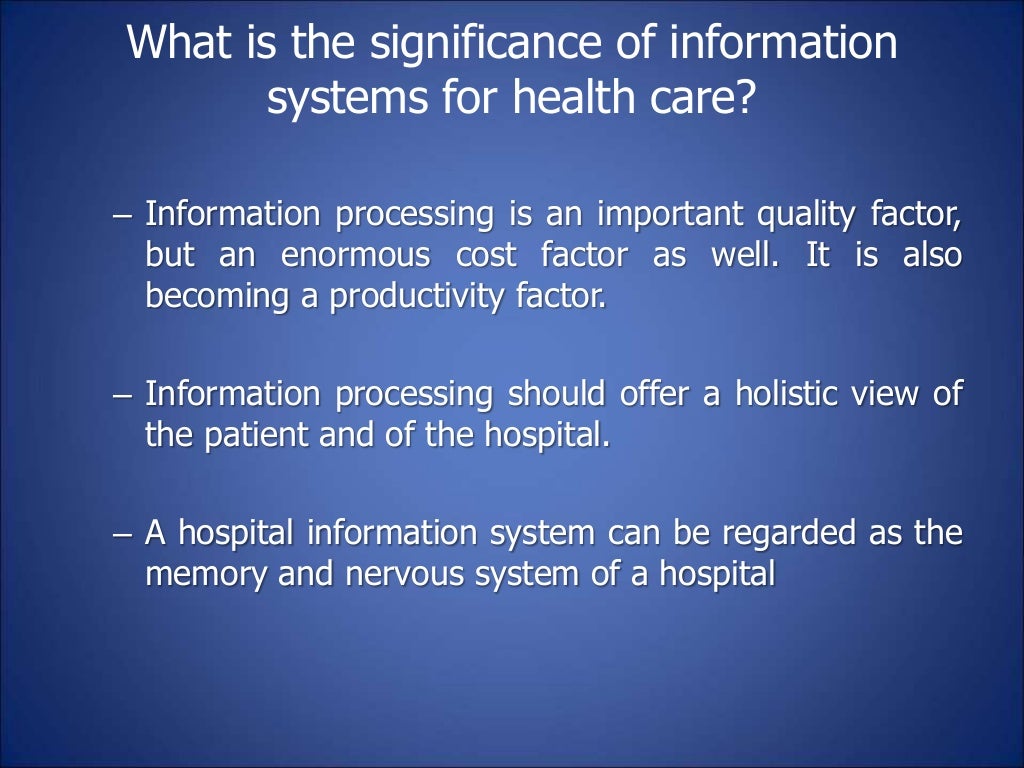 What is the significance of information systems for health care?

– Information processing is an important quality factor, but an enormous cost factor as well. It is also becoming a productivity factor.

– Information processing should offer a holistic view of the patient and of the hospital.

– A hospital information system can be regarded as the memory and nervous system of a hospital